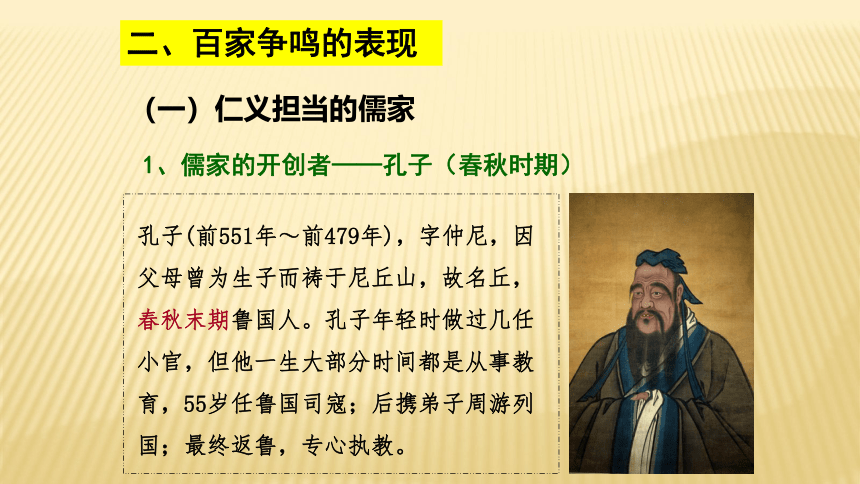 二、百家争鸣的表现

（一）仁义担当的儒家

1、儒家的开创者——孔子（春秋时期）

孔子(前551年～前479年)，字仲尼，因父母曾为生子而祷于尼丘山，故名丘，春秋末期鲁国人。孔子年轻时做过几任小官，但他一生大部分时间都是从事教育，55岁任鲁国司寇；后携弟子周游列国；最终返鲁，专心执教。